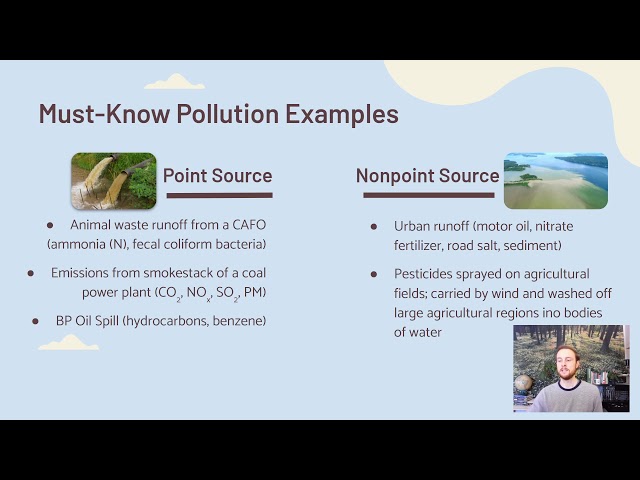 Must-Know Pollution Examples

Point Source

- Animal waste runoff from a CAFO (ammonia (N), fecal coliform bacteria)
- Emissions from smokestack of a coal power plant ($CO_2$, $NO_x$, $SO_2$, PM)
- BP Oil Spill (hydrocarbons, benzene)

Nonpoint Source

- Urban runoff (motor oil, nitrate fertilizer, road salt, sediment)
- Pesticides sprayed on agricultural fields; carried by wind and washed off large agricultural regions ino bodies of water